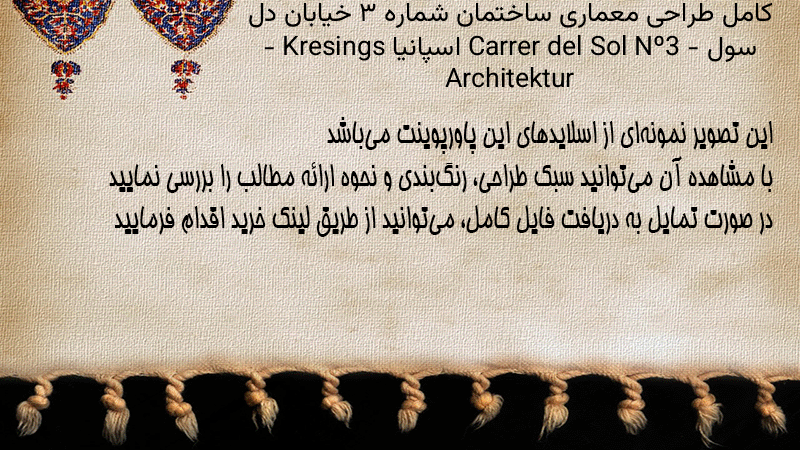 کامل طراحی معماری ساختمان شماره ۳ خیابان دل سول - Carrer del Sol Nº3 اسپانیا Kresings - Architektur

این تصویر نمونه‌ای از اسلایدهای این پاورپوینت می‌باشد
با مشاهده آن می‌توانید سبک طراحی، رنگ‌بندی و نحوه ارائه مطالب را بررسی نمایید
در صورت تمایل به دریافت فایل کامل، می‌توانید از طریق لینک خرید اقدام فرمایید